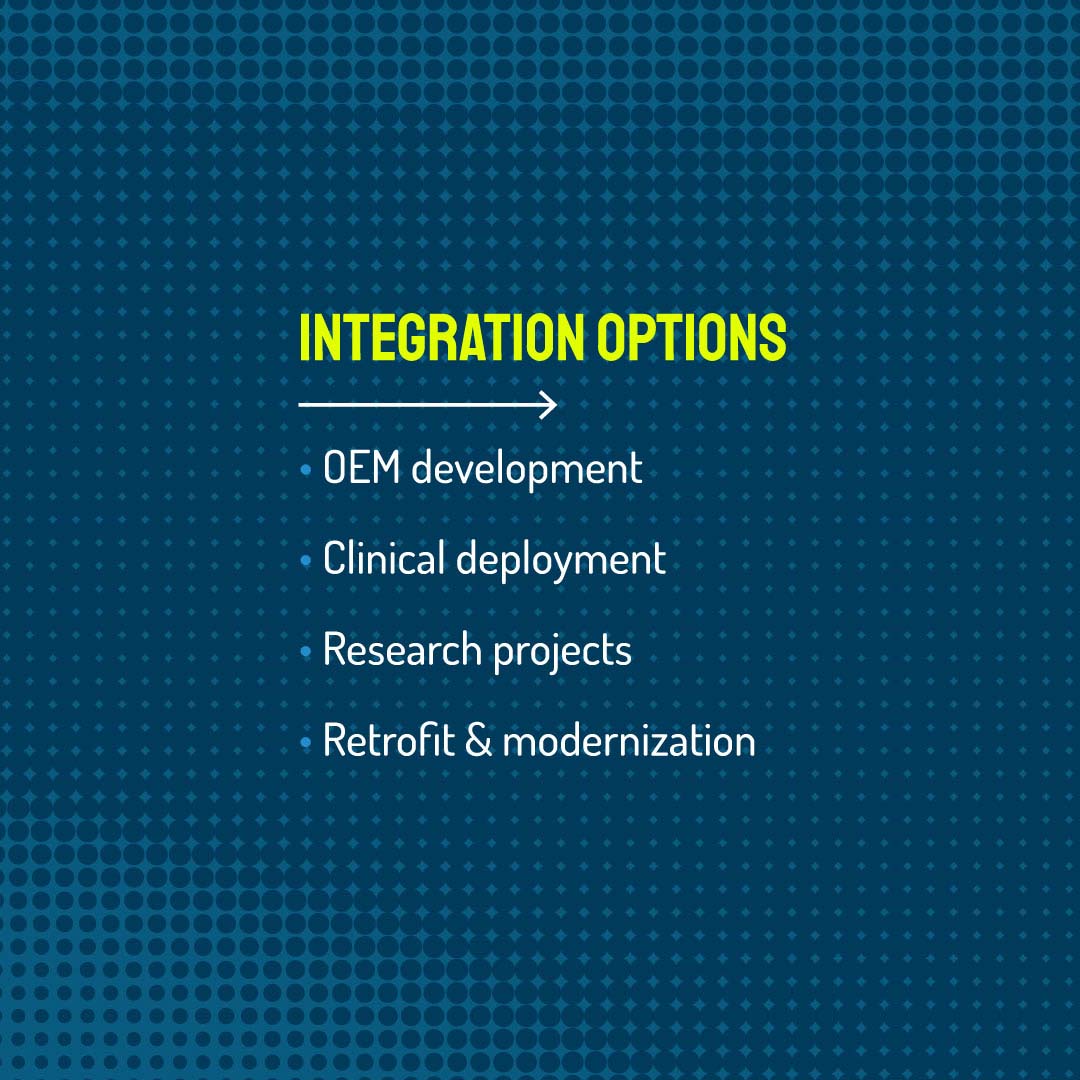 INTEGRATION OPTIONS

• OEM development
• Clinical deployment
• Research projects
• Retrofit & modernization